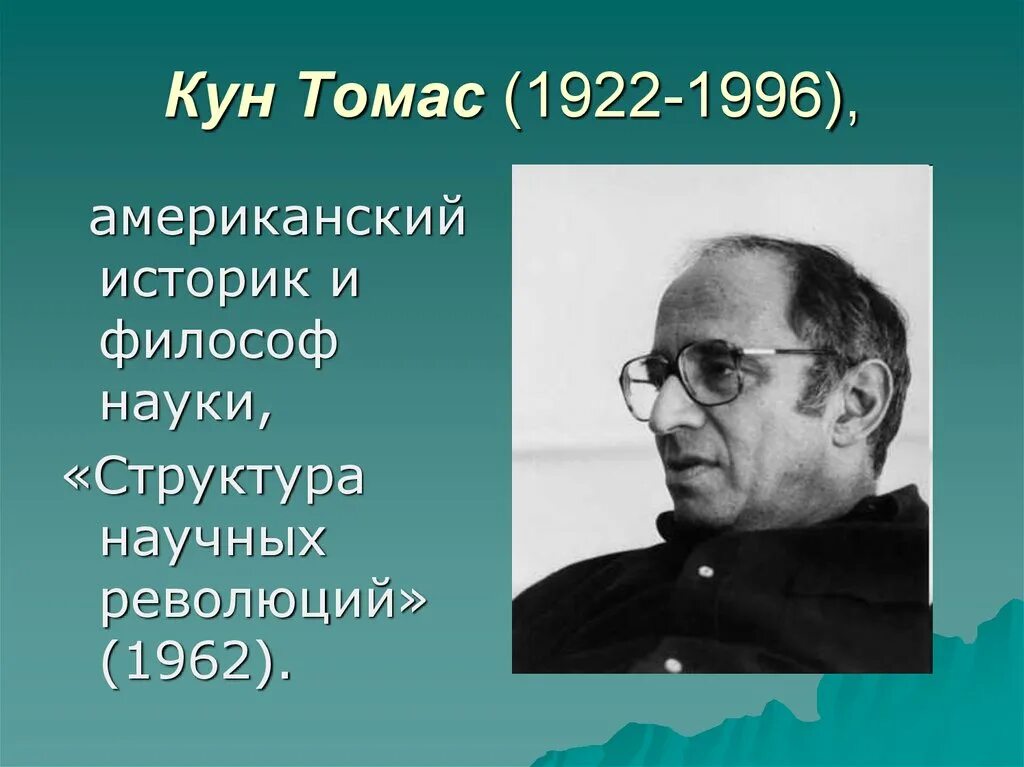 Кун Томас (1922-1996),

американский историк и философ науки,

«Структура научных революций» (1962).